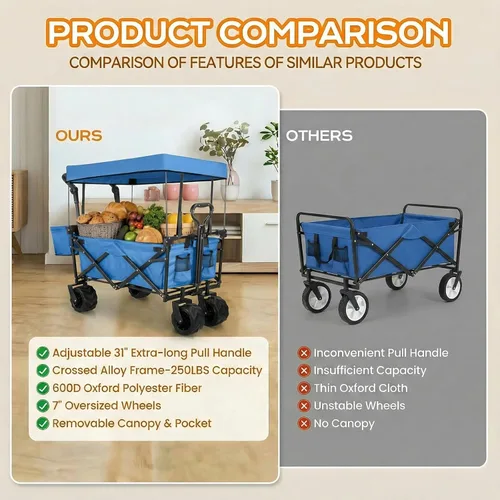 PRODUCT COMPARISON
COMPARISON OF FEATURES OF SIMILAR PRODUCTS

OURS

Adjustable 31" Extra-long Pull Handle
Crossed Alloy Frame-250LBS Capacity
600D Oxford Polyester Fiber
7" Oversized Wheels
Removable Canopy & Pocket

OTHERS

Inconvenient Pull Handle
Insufficient Capacity
Thin Oxford Cloth
Unstable Wheels
No Canopy